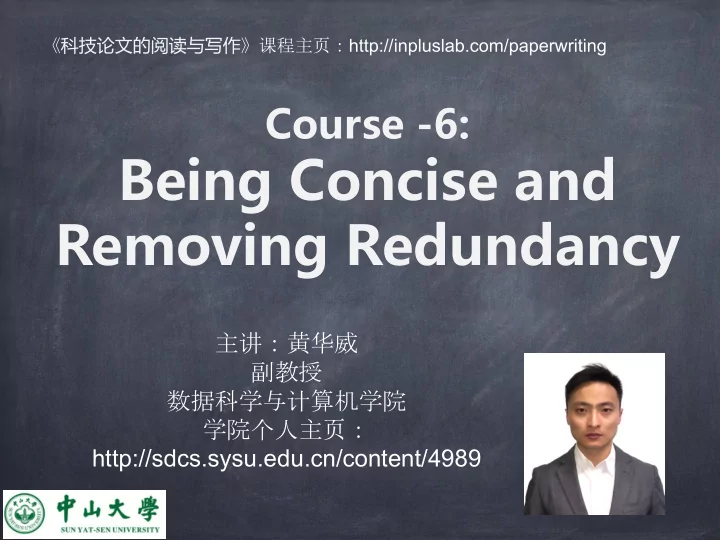 《科技论文的阅读与写作》课程主页：http://inpluslab.com/paperwriting

Course -6:
Being Concise and Removing Redundancy

主讲：黄华威
副教授
数据科学与计算机学院
学院个人主页：
http://sdcs.sysu.edu.cn/content/4989

中山大學
SUN YAT-SEN UNIVERSITY